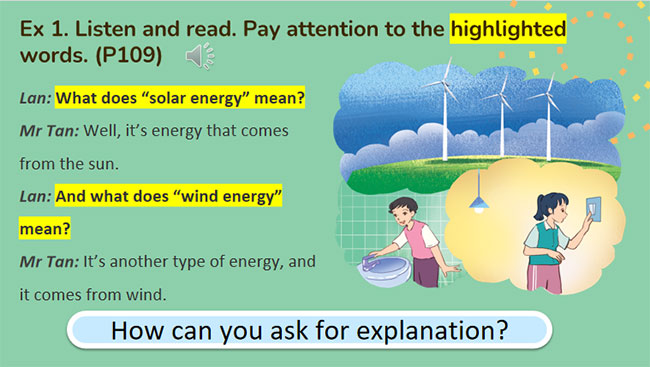 Ex 1. Listen and read. Pay attention to the highlighted words. (P109)

Lan: What does “solar energy” mean?

Mr Tan: Well, it’s energy that comes from the sun.

Lan: And what does “wind energy” mean?

Mr Tan: It’s another type of energy, and it comes from wind.

How can you ask for explanation?